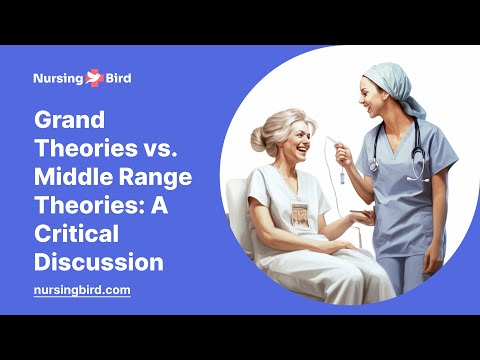 Nursing Bird

Grand Theories vs. Middle Range Theories: A Critical Discussion

nursingbird.com